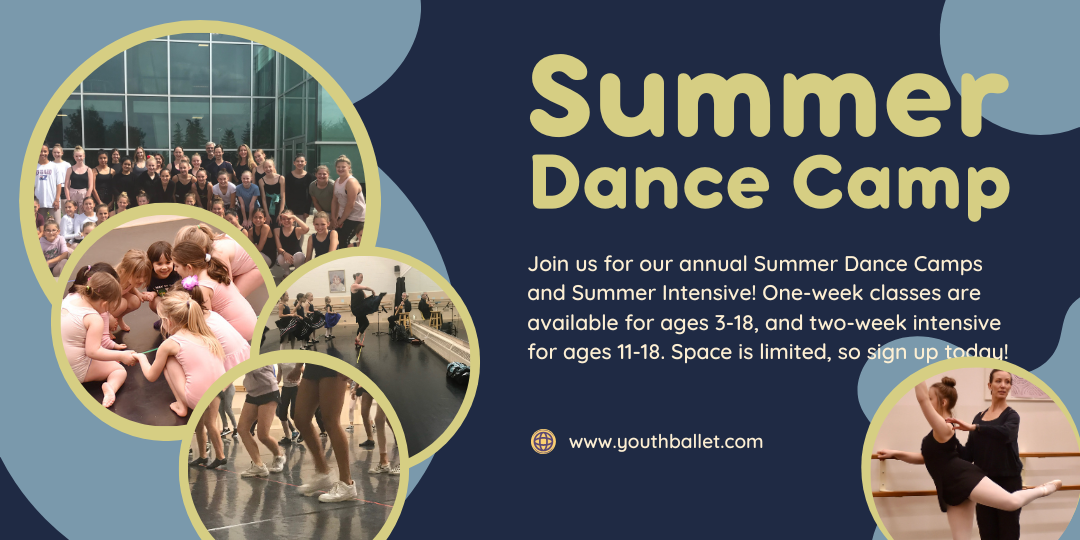 Summer Dance Camp

Join us for our annual Summer Dance Camps and Summer Intensive! One-week classes are available for ages 3-18, and two-week intensive for ages 11-18. Space is limited, so sign up today!

www.youthballet.com